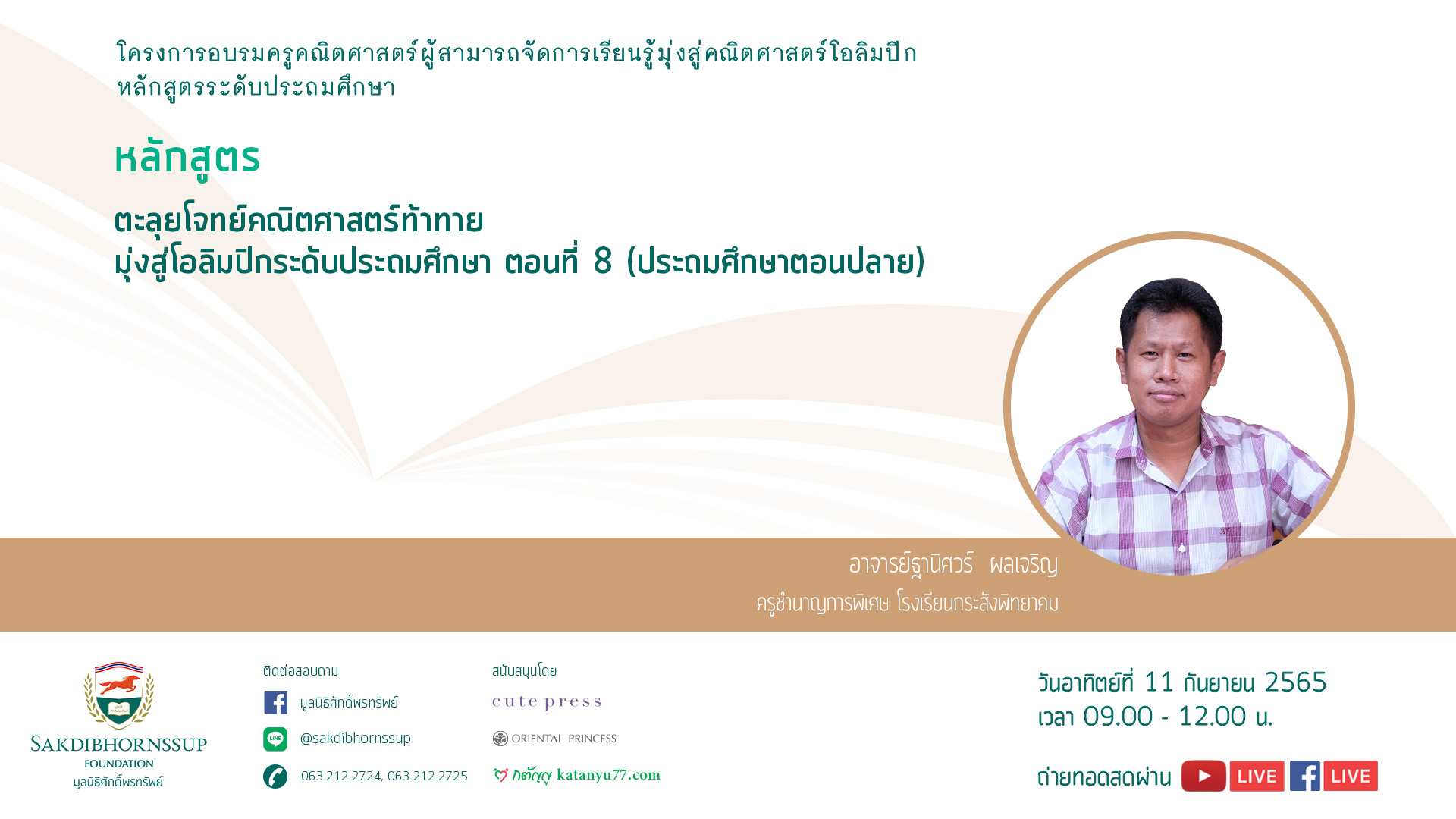 โครงการอบรมครูคณิตศาสตร์ผู้สามารถจัดการเรียนรู้มุ่งสู่คณิตศาสตร์โอลิมปิก หลักสูตรระดับประถมศึกษา

หลักสูตร

ตะลุยโจทย์คณิตศาสตร์ท้าทาย
มุ่งสู่โอลิมปิกระดับประถมศึกษา ตอนที่ 8 (ประถมศึกษาตอนปลาย)

อาจารย์ฐานิศวร์ ผลเจริญ
ครูชำนาญการพิเศษ โรงเรียนกระสังพิทยาคม

SAKDIBHORNSSUP
FOUNDATION
มูลนิธิศักดิ์พรทรัพย์

ติดต่อสอบถาม
มูลนิธิศักดิ์พรทรัพย์
LINE @sakdibhornssup
063-212-2724, 063-212-2725

สนับสนุนโดย
cute press
ORIENTAL PRINCESS
กตัญญู katanyu77.com

วันอาทิตย์ที่ 11 กันยายน 2565
เวลา 09.00 - 12.00 น.

ถ่ายทอดสดผ่าน LIVE LIVE